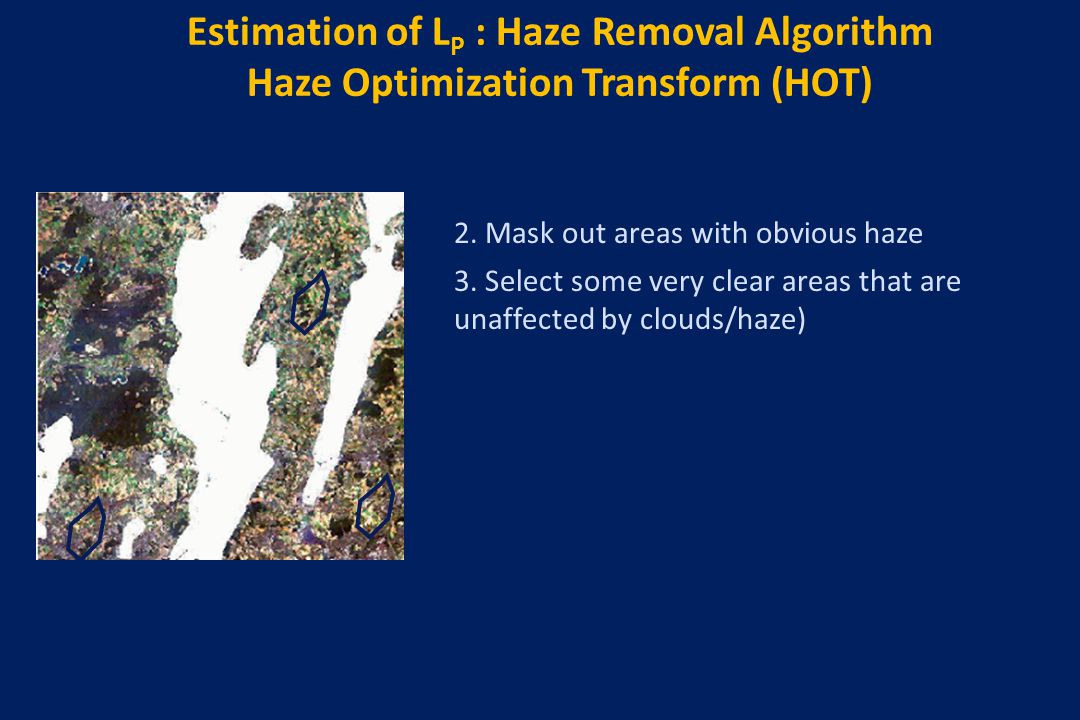 Estimation of $L_P$ : Haze Removal Algorithm
Haze Optimization Transform (HOT)

2. Mask out areas with obvious haze

3. Select some very clear areas that are unaffected by clouds/haze)